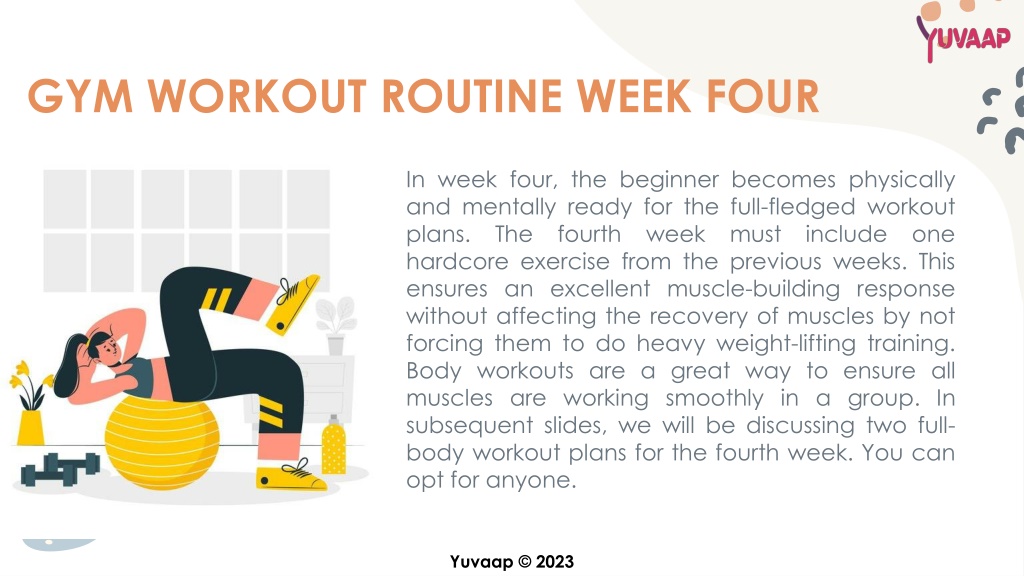 YUVAAP

GYM WORKOUT ROUTINE WEEK FOUR

In week four, the beginner becomes physically and mentally ready for the full-fledged workout plans. The fourth week must include one hardcore exercise from the previous weeks. This ensures an excellent muscle-building response without affecting the recovery of muscles by not forcing them to do heavy weight-lifting training. Body workouts are a great way to ensure all muscles are working smoothly in a group. In subsequent slides, we will be discussing two full-body workout plans for the fourth week. You can opt for anyone.

Yuvaap © 2023